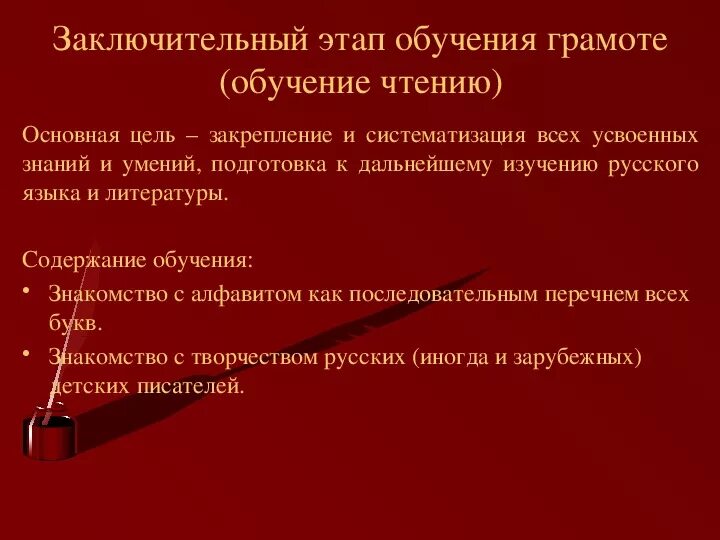 Заключительный этап обучения грамоте (обучение чтению)

Основная цель – закрепление и систематизация всех усвоенных знаний и умений, подготовка к дальнейшему изучению русского языка и литературы.

Содержание обучения:

• Знакомство с алфавитом как последовательным перечнем всех букв.

• Знакомство с творчеством русских (иногда и зарубежных) детских писателей.